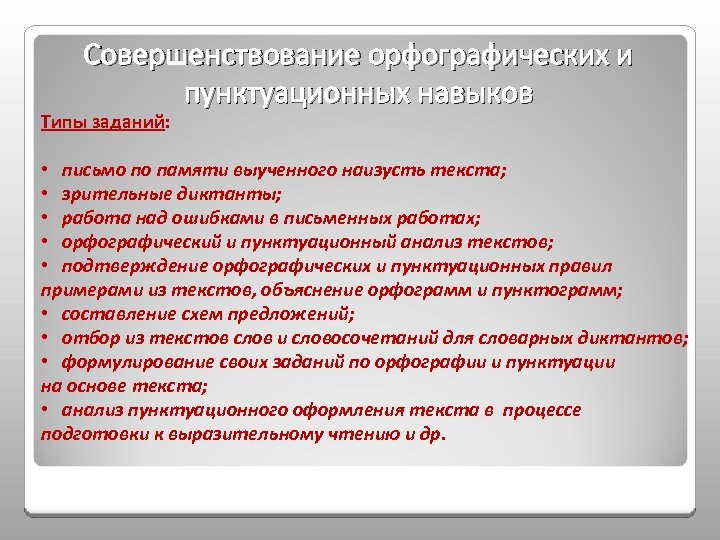 Совершенствование орфографических и пунктуационных навыков

Типы заданий:

• письмо по памяти выученного наизусть текста;
• зрительные диктанты;
• работа над ошибками в письменных работах;
• орфографический и пунктуационный анализ текстов;
• подтверждение орфографических и пунктуационных правил примерами из текстов, объяснение орфограмм и пунктограмм;
• составление схем предложений;
• отбор из текстов слов и словосочетаний для словарных диктантов;
• формулирование своих заданий по орфографии и пунктуации на основе текста;
• анализ пунктуационного оформления текста в процессе подготовки к выразительному чтению и др.